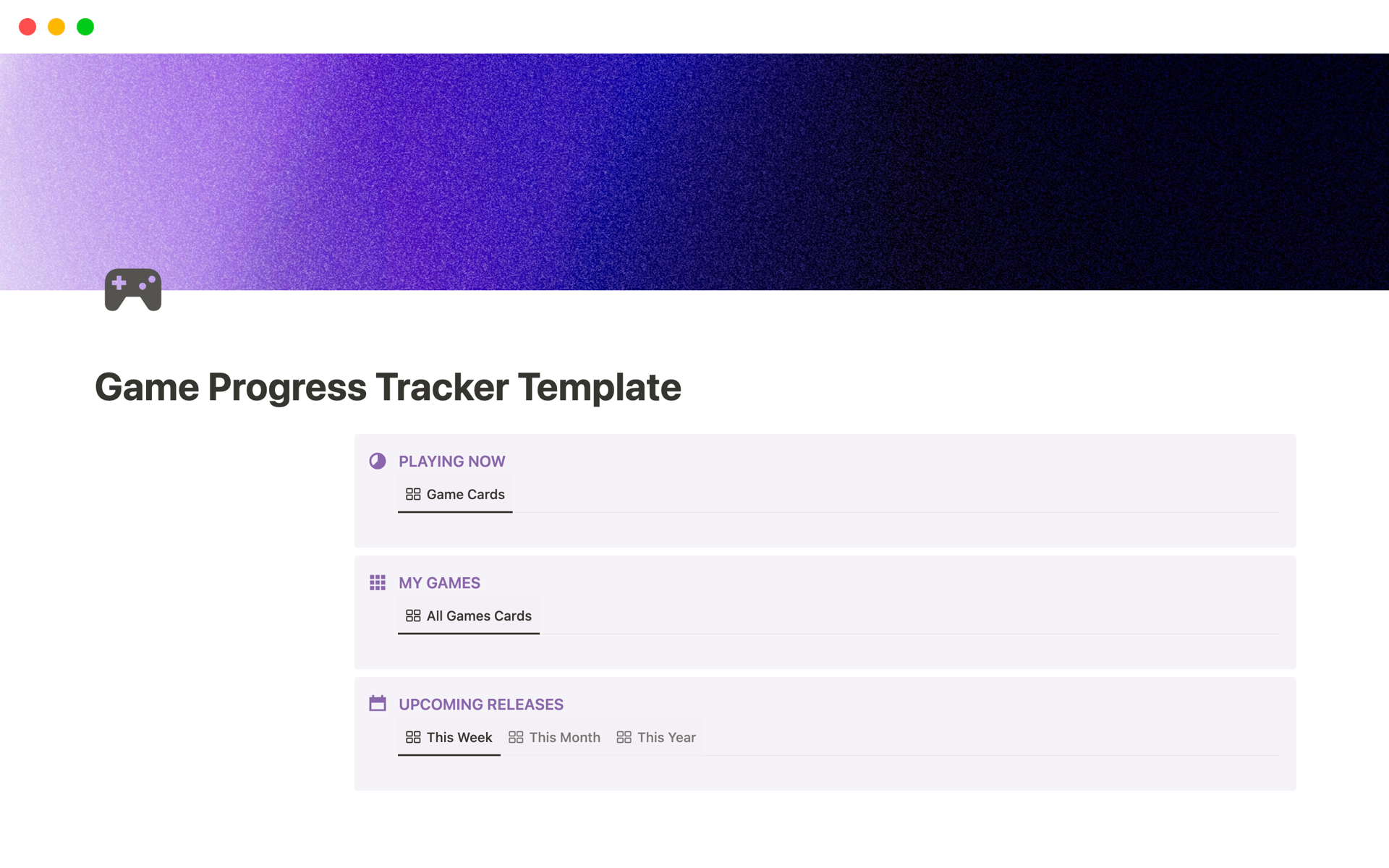 Game Progress Tracker Template

PLAYING NOW

Game Cards

MY GAMES

All Games Cards

UPCOMING RELEASES

This Week This Month This Year